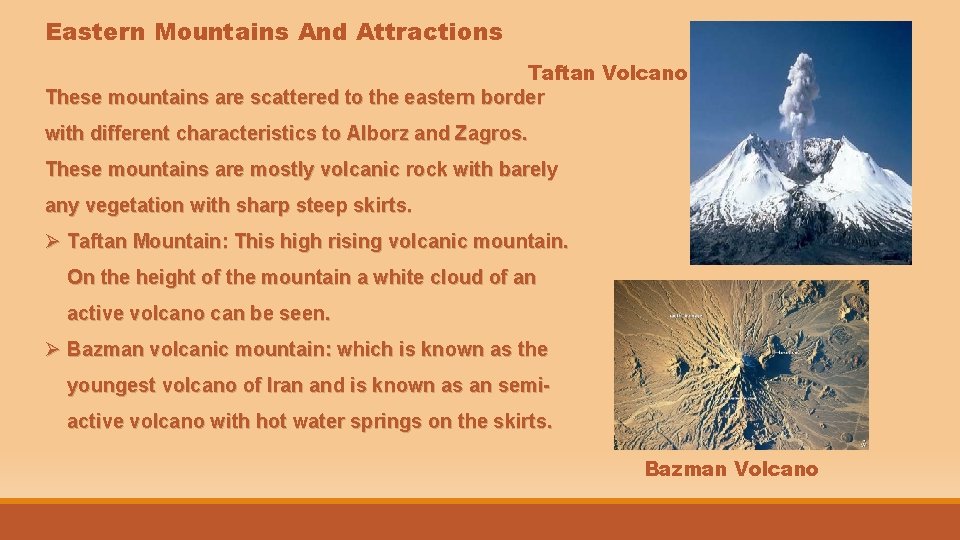 Eastern Mountains And Attractions

Taftan Volcano

These mountains are scattered to the eastern border with different characteristics to Alborz and Zagros. These mountains are mostly volcanic rock with barely any vegetation with sharp steep skirts.

➢ Taftan Mountain: This high rising volcanic mountain. On the height of the mountain a white cloud of an active volcano can be seen.

➢ Bazman volcanic mountain: which is known as the youngest volcano of Iran and is known as an semi-active volcano with hot water springs on the skirts.

Bazman Volcano